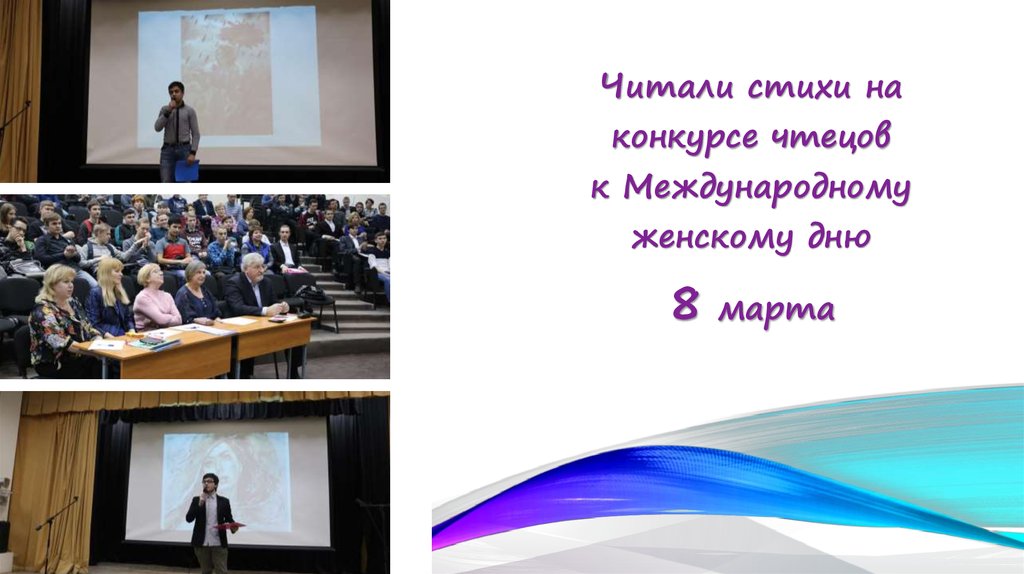 Читали стихи на конкурсе чтецов к Международному женскому дню

8 марта